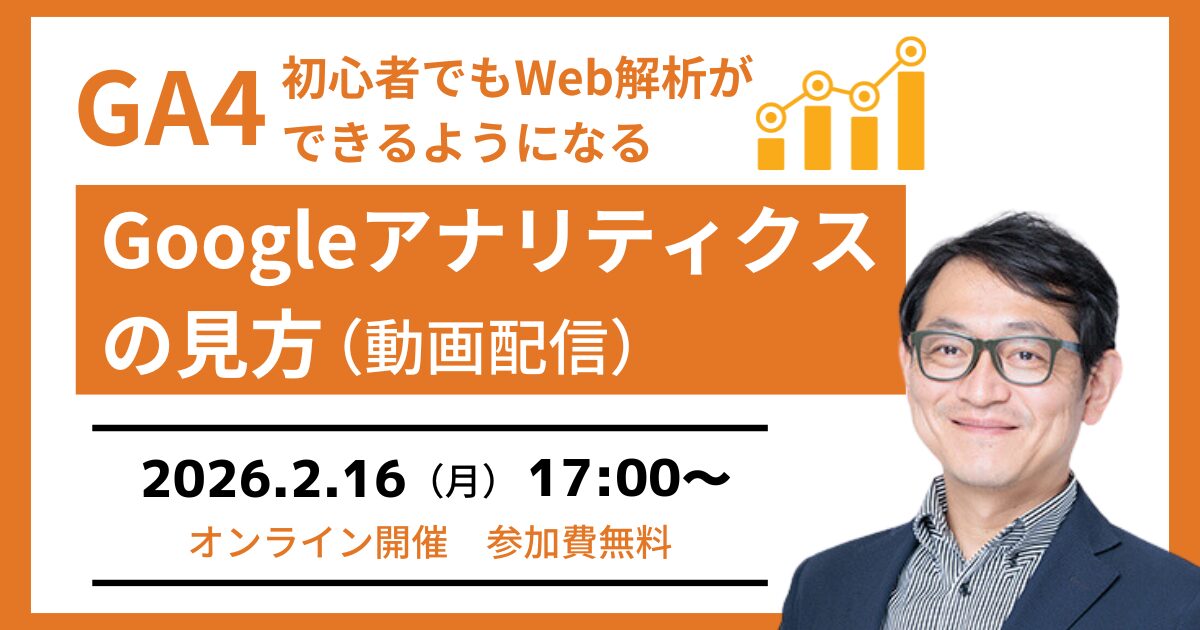 GA4 初心者でもWeb解析ができるようになる

Googleアナリティクスの見方（動画配信）

2026.2.16（月）17:00〜

オンライン開催　参加費無料